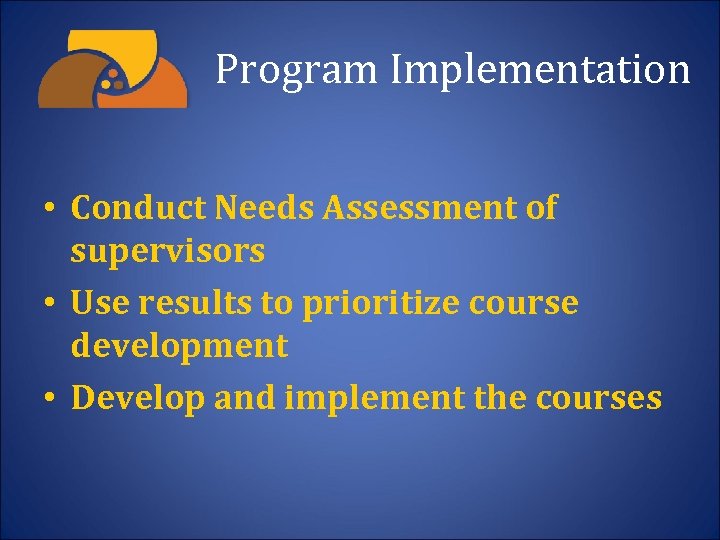 Program Implementation

• Conduct Needs Assessment of supervisors
• Use results to prioritize course development
• Develop and implement the courses